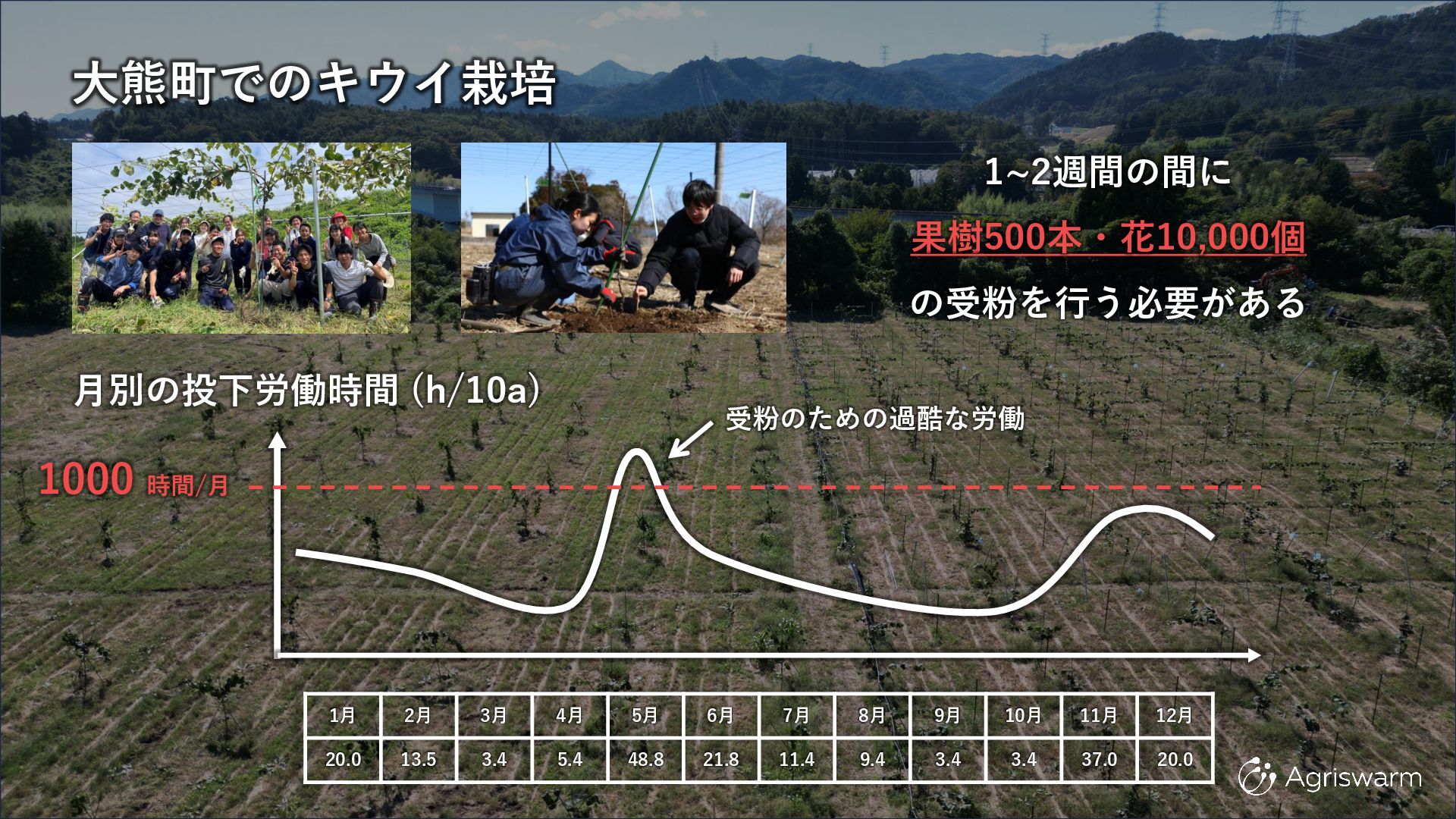 大熊町でのキウイ栽培

1~2週間の間に
果樹500本・花10,000個
の受粉を行う必要がある

月別の投下労働時間 (h/10a)

受粉のための過酷な労働

1000 時間/月

| 1月 | 2月 | 3月 | 4月 | 5月 | 6月 | 7月 | 8月 | 9月 | 10月 | 11月 | 12月 |
|---|---|---|---|---|---|---|---|---|---|---|---|
| 20.0 | 13.5 | 3.4 | 5.4 | 48.8 | 21.8 | 11.4 | 9.4 | 3.4 | 3.4 | 37.0 | 20.0 |

Agriswarm